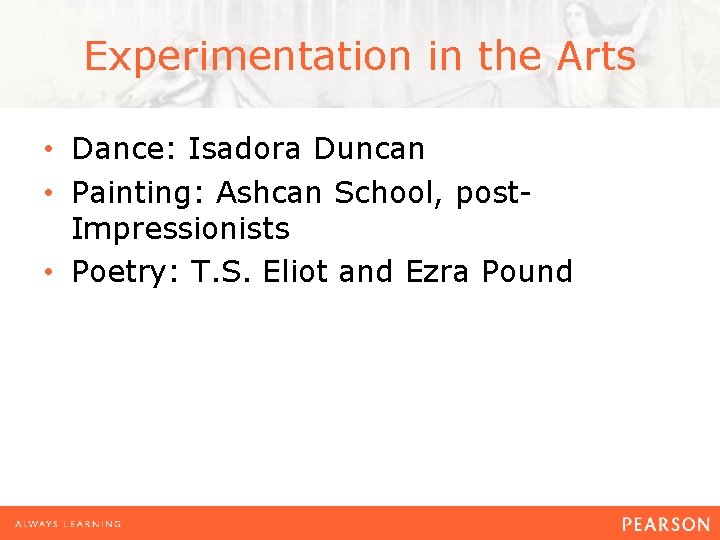 Experimentation in the Arts

• Dance: Isadora Duncan
• Painting: Ashcan School, post-Impressionists
• Poetry: T.S. Eliot and Ezra Pound

ALWAYS LEARNING

PEARSON